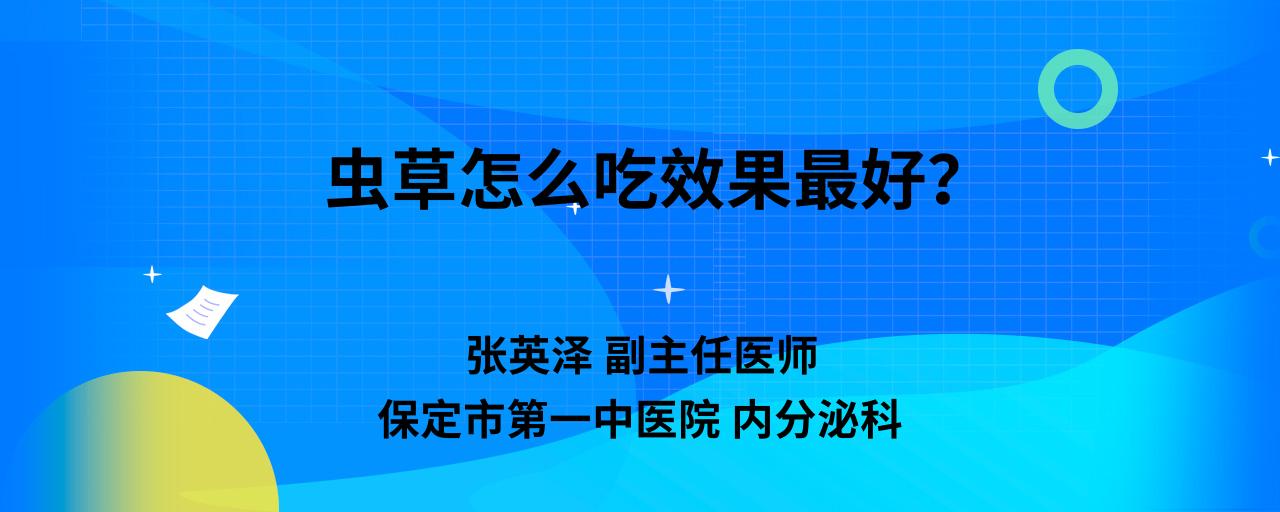 虫草怎么吃效果最好?

张英泽 副主任医师
保定市第一中医院 内分泌科